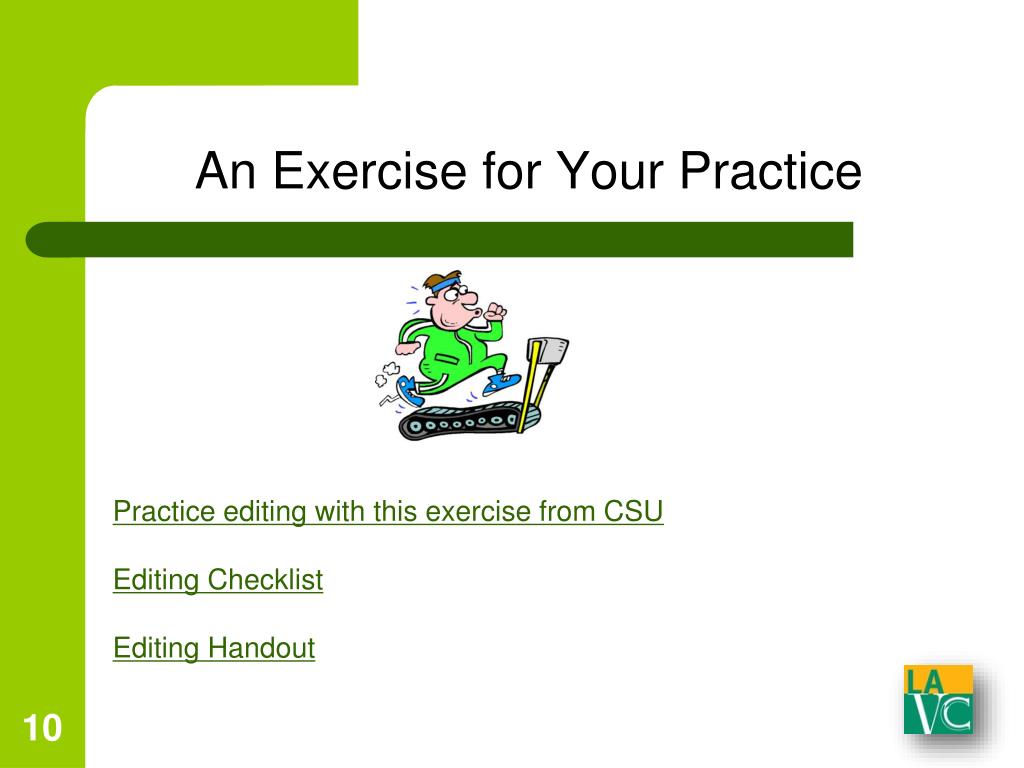 An Exercise for Your Practice

Practice editing with this exercise from CSU

Editing Checklist

Editing Handout

10

LA VC